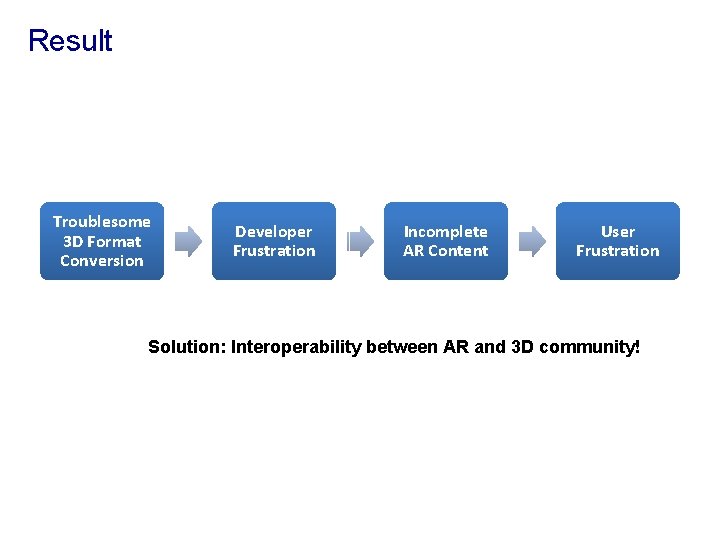 Result

Troublesome 3D Format Conversion

Developer Frustration

Incomplete AR Content

User Frustration

Solution: Interoperability between AR and 3D community!